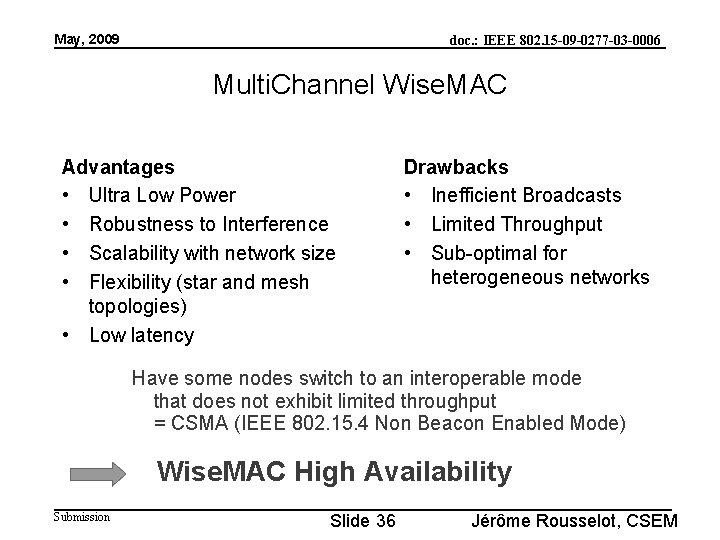 May, 2009

doc.: IEEE 802.15-09-0277-03-0006

MultiChannel WiseMAC

Advantages
• Ultra Low Power
• Robustness to Interference
• Scalability with network size
• Flexibility (star and mesh topologies)
• Low latency

Drawbacks
• Inefficient Broadcasts
• Limited Throughput
• Sub-optimal for heterogeneous networks

Have some nodes switch to an interoperable mode that does not exhibit limited throughput = CSMA (IEEE 802.15.4 Non Beacon Enabled Mode)

WiseMAC High Availability

Submission

Slide 36

Jérôme Rousselot, CSEM